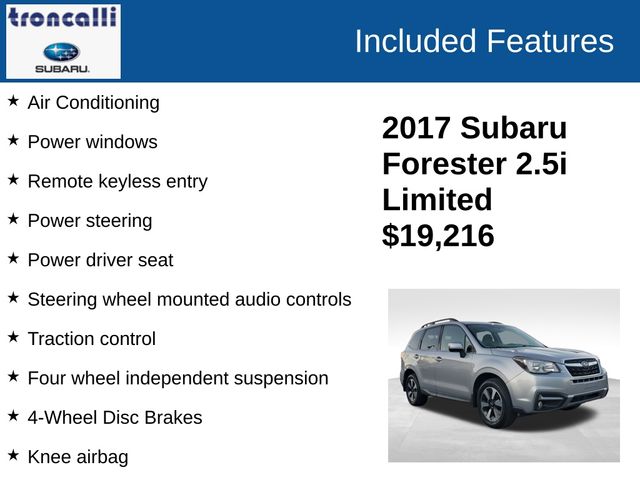 troncalli
SUBARU.

Included Features

★ Air Conditioning
★ Power windows
★ Remote keyless entry
★ Power steering
★ Power driver seat
★ Steering wheel mounted audio controls
★ Traction control
★ Four wheel independent suspension
★ 4-Wheel Disc Brakes
★ Knee airbag

2017 Subaru Forester 2.5i Limited
$19,216